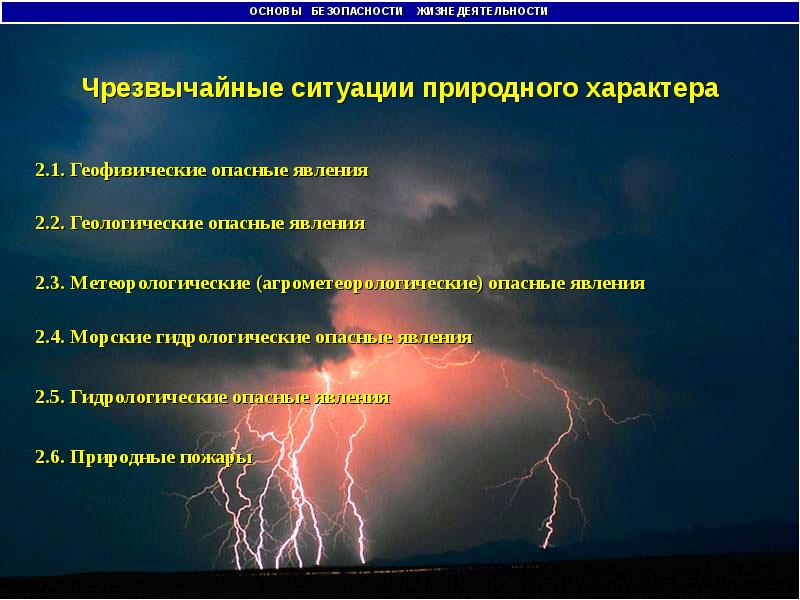 ОСНОВЫ БЕЗОПАСНОСТИ ЖИЗНЕДЕЯТЕЛЬНОСТИ

Чрезвычайные ситуации природного характера

2.1. Геофизические опасные явления

2.2. Геологические опасные явления

2.3. Метеорологические (агрометеорологические) опасные явления

2.4. Морские гидрологические опасные явления

2.5. Гидрологические опасные явления

2.6. Природные пожары